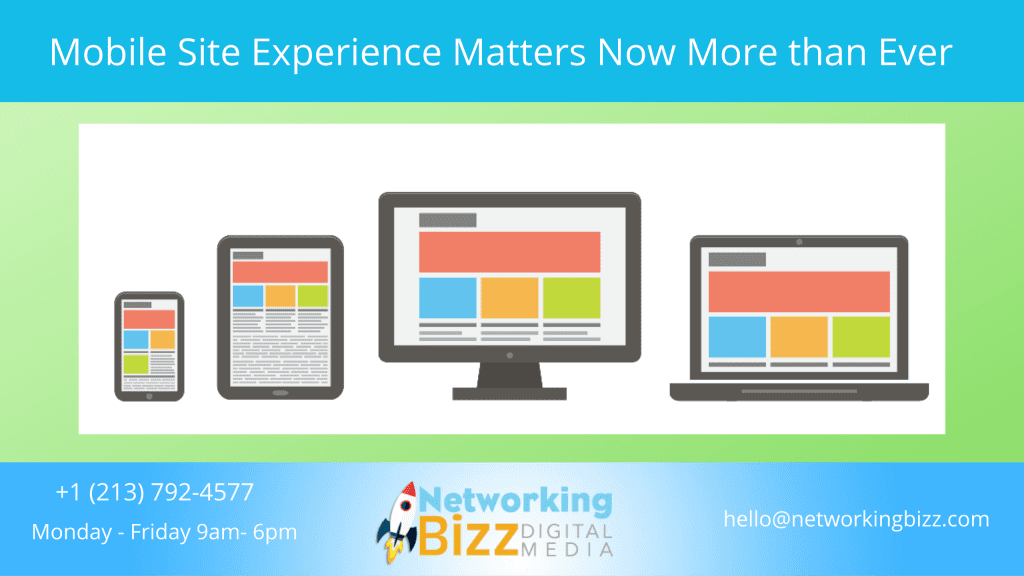 Mobile Site Experience Matters Now More than Ever

+1 (213) 792-4577

Monday - Friday 9am- 6pm

Networking Bizz DIGITAL MEDIA

hello@networkingbizz.com